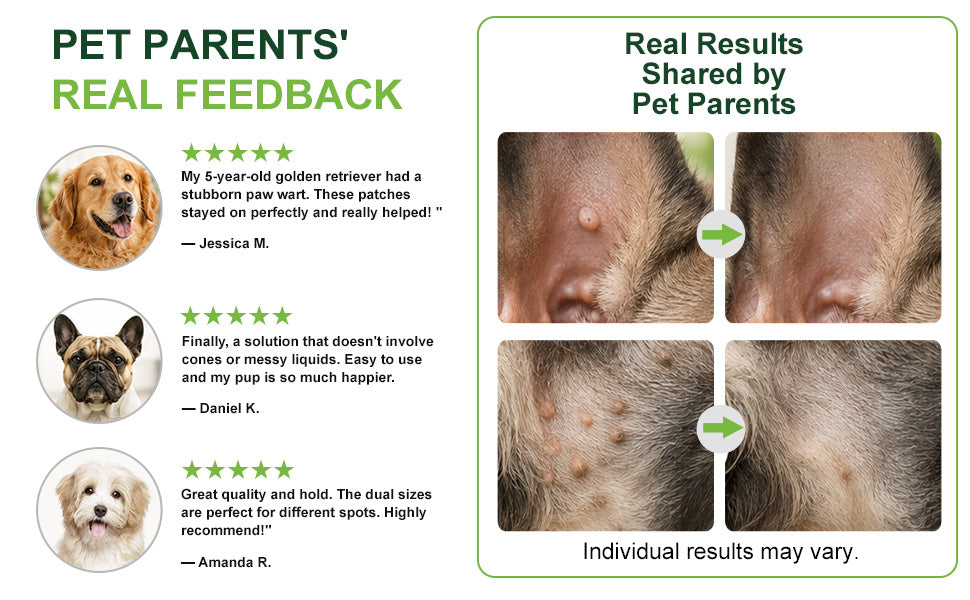 PET PARENTS'
REAL FEEDBACK

★★★★★
My 5-year-old golden retriever had a stubborn paw wart. These patches stayed on perfectly and really helped! "

— Jessica M.

★★★★★
Finally, a solution that doesn't involve cones or messy liquids. Easy to use and my pup is so much happier.

— Daniel K.

★★★★★
Great quality and hold. The dual sizes are perfect for different spots. Highly recommend!"

— Amanda R.

Real Results
Shared by
Pet Parents

Individual results may vary.